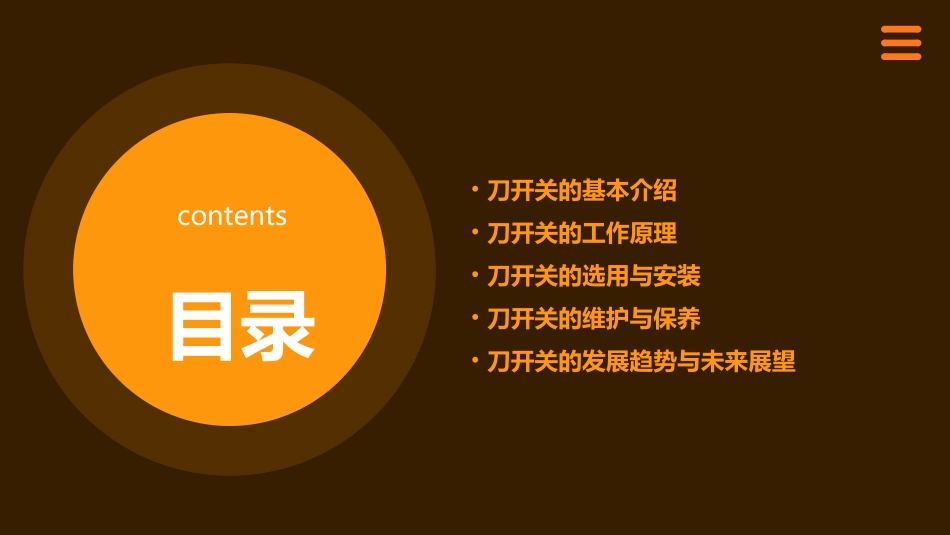 contents

目录

• 刀开关的基本介绍
• 刀开关的工作原理
• 刀开关的选用与安装
• 刀开关的维护与保养
• 刀开关的发展趋势与未来展望